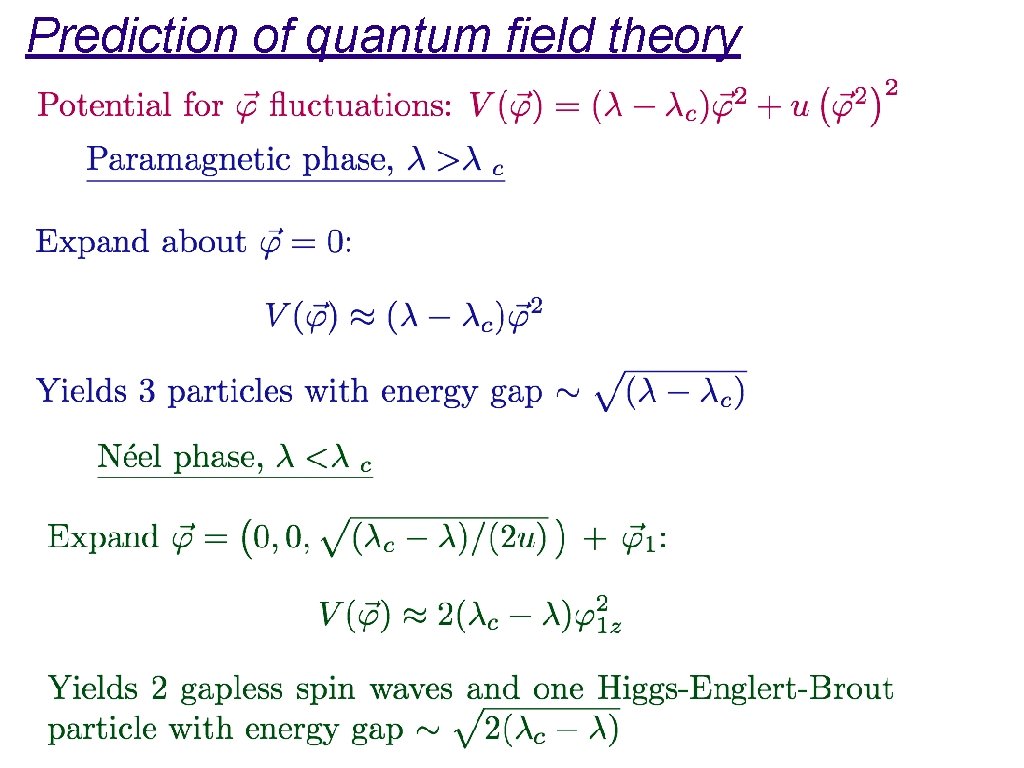 Prediction of quantum field theory

Potential for $\vec{\varphi}$ fluctuations: $V(\vec{\varphi}) = (\lambda - \lambda_c)\vec{\varphi}^2 + u\left(\vec{\varphi}^2\right)^2$

Paramagnetic phase, $\lambda > \lambda_c$

Expand about $\vec{\varphi} = 0$:

$V(\vec{\varphi}) \approx (\lambda - \lambda_c)\vec{\varphi}^2$

Yields 3 particles with energy gap $\sim \sqrt{(\lambda - \lambda_c)}$

Néel phase, $\lambda < \lambda_c$

Expand $\vec{\varphi} = \left(0, 0, \sqrt{(\lambda_c - \lambda)/(2u)}\right) + \vec{\varphi}_1$:

$V(\vec{\varphi}) \approx 2(\lambda_c - \lambda)\varphi_{1z}^2$

Yields 2 gapless spin waves and one Higgs-Englert-Brout particle with energy gap $\sim \sqrt{2(\lambda_c - \lambda)}$